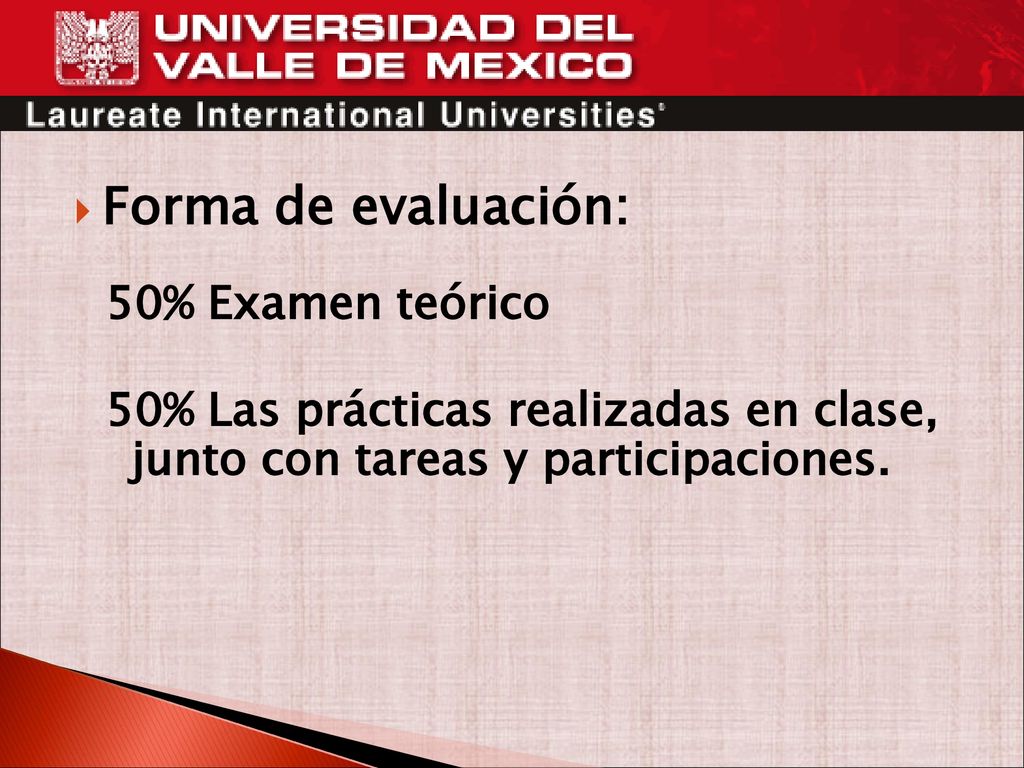 UNIVERSIDAD DEL VALLE DE MEXICO

Laureate International Universities®

Forma de evaluación:

50% Examen teórico

50% Las prácticas realizadas en clase, junto con tareas y participaciones.